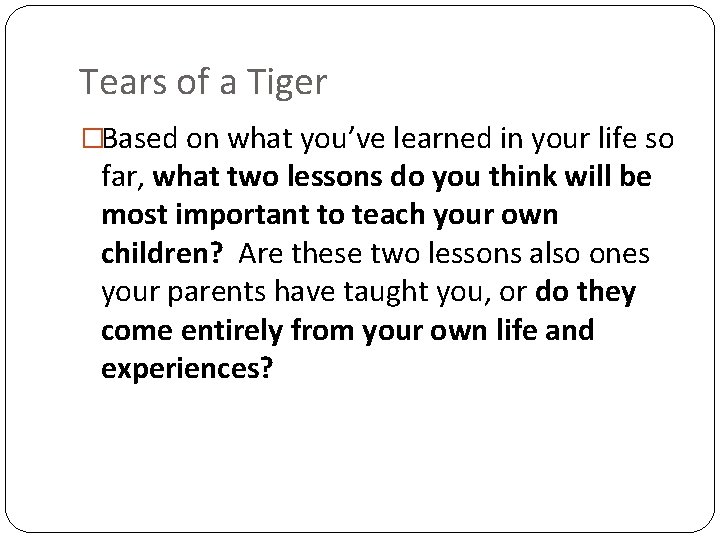 Tears of a Tiger

□Based on what you've learned in your life so far, what two lessons do you think will be most important to teach your own children? Are these two lessons also ones your parents have taught you, or do they come entirely from your own life and experiences?